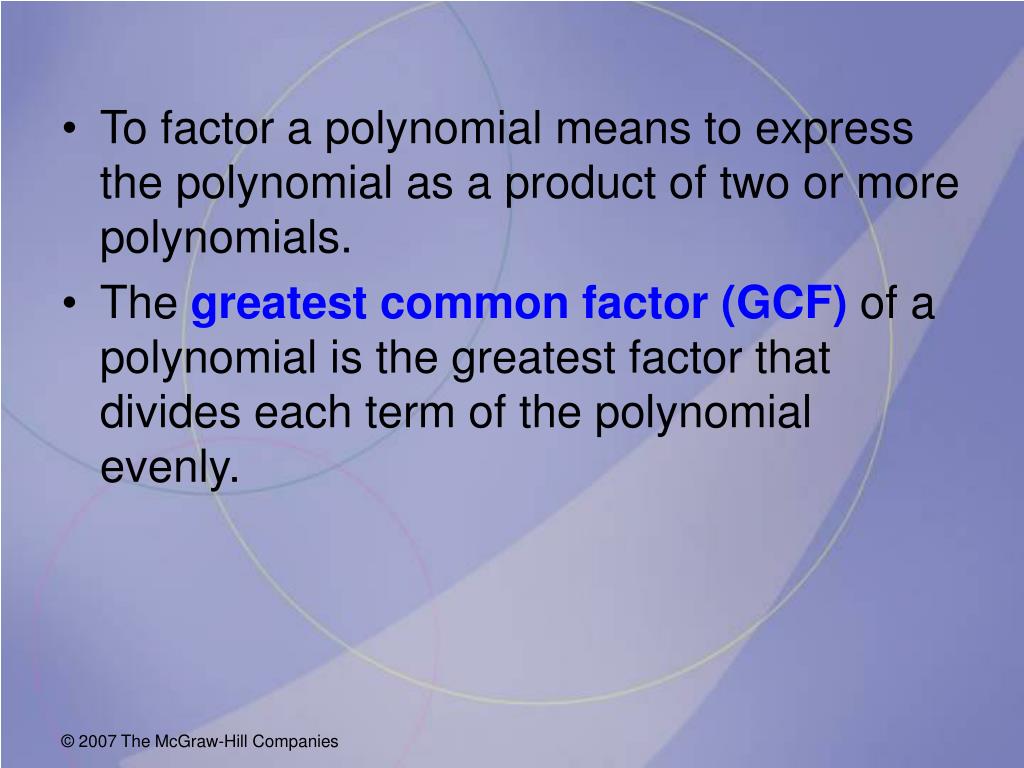 • To factor a polynomial means to express the polynomial as a product of two or more polynomials.

• The greatest common factor (GCF) of a polynomial is the greatest factor that divides each term of the polynomial evenly.

© 2007 The McGraw-Hill Companies